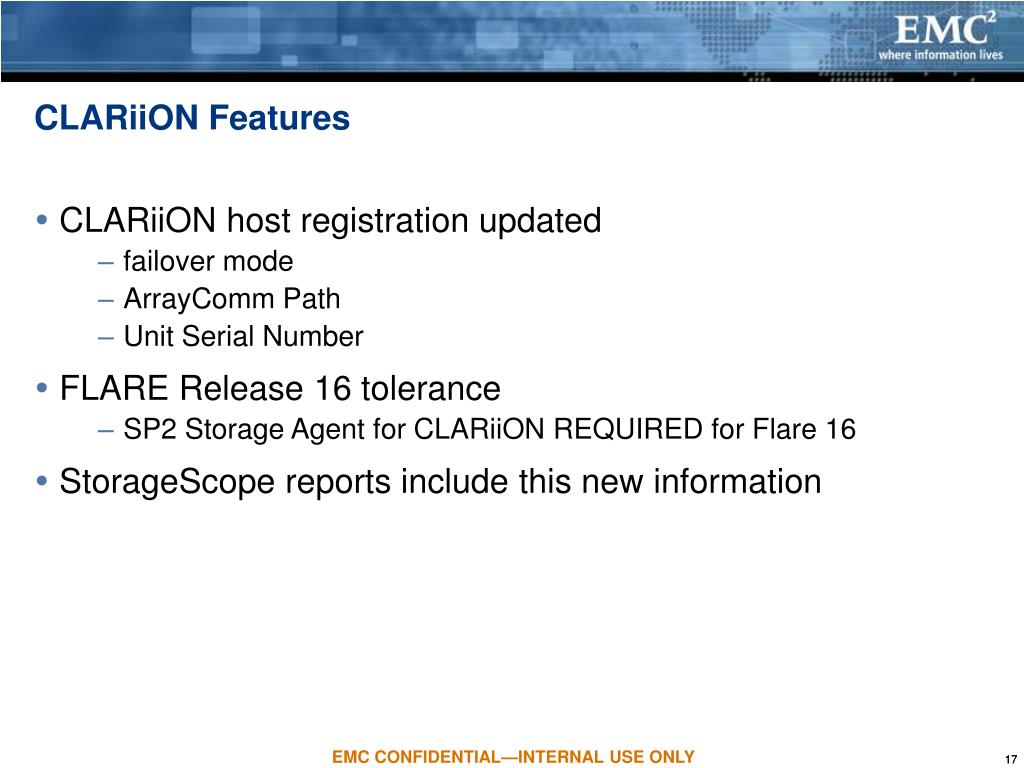 EMC$^2$
where information lives

CLARiiON Features

• CLARiiON host registration updated
– failover mode
– ArrayComm Path
– Unit Serial Number

• FLARE Release 16 tolerance
– SP2 Storage Agent for CLARiiON REQUIRED for Flare 16

• StorageScope reports include this new information

EMC CONFIDENTIAL—INTERNAL USE ONLY

17